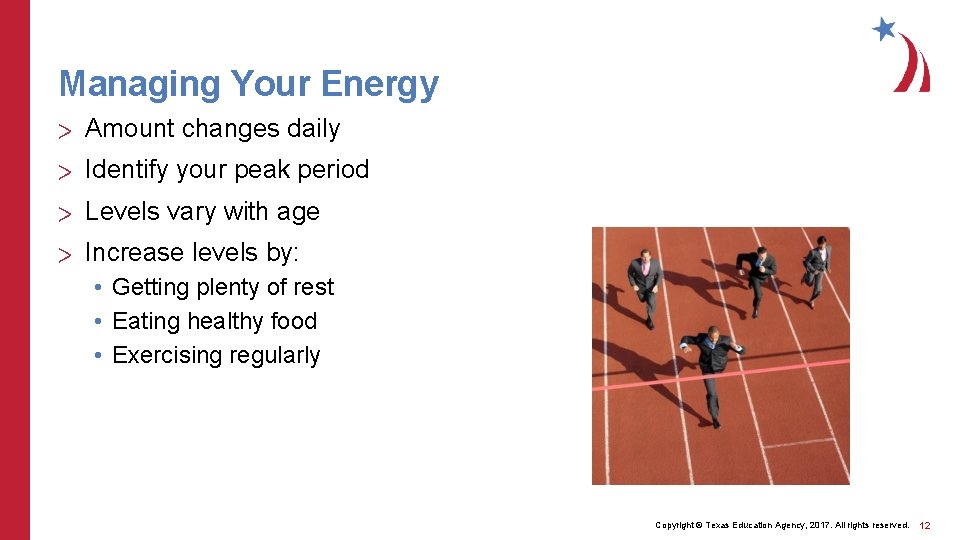 Managing Your Energy

> Amount changes daily

> Identify your peak period

> Levels vary with age

> Increase levels by:

• Getting plenty of rest
• Eating healthy food
• Exercising regularly

Copyright © Texas Education Agency, 2017. All rights reserved. 12